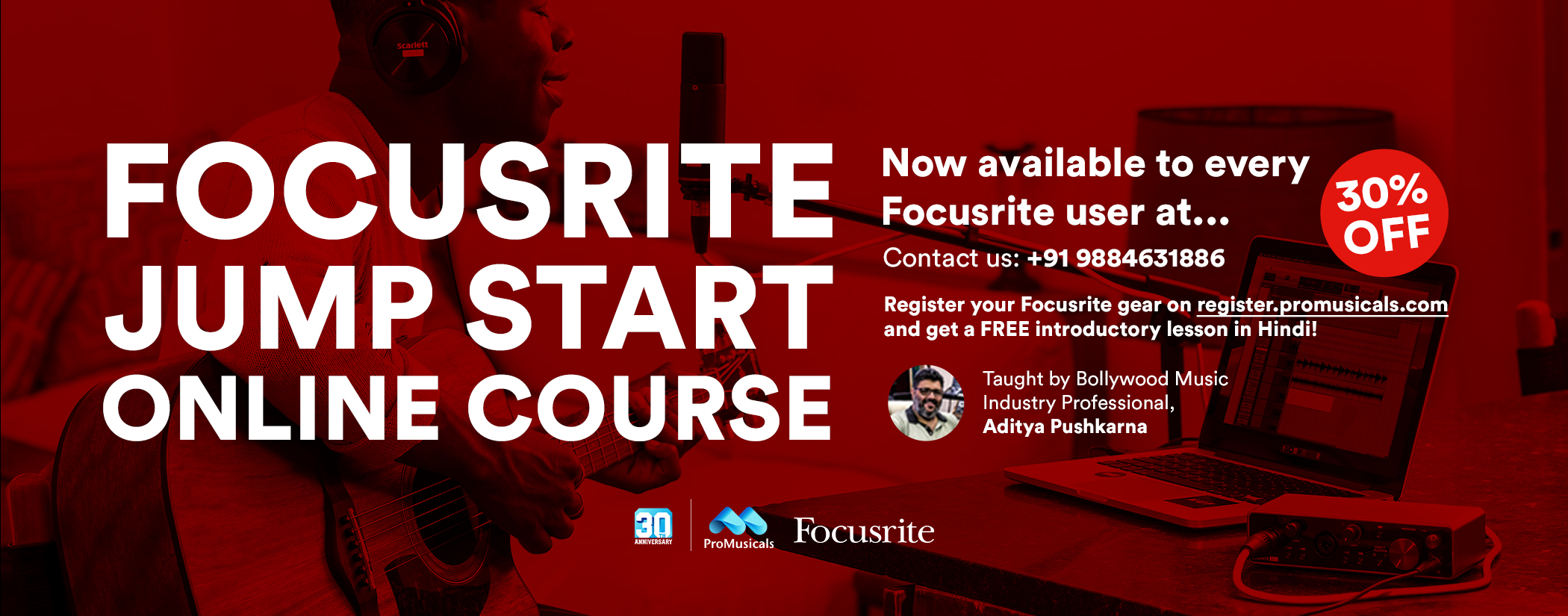 Scarlett

FOCUSRITE JUMP START ONLINE COURSE

Now available to every Focusrite user at...

30% OFF

Contact us: +91 9884631886

Register your Focusrite gear on register.promusicals.com and get a FREE introductory lesson in Hindi!

Taught by Bollywood Music Industry Professional, Aditya Pushkarna

30 ANNIVERSARY

ProMusicals

Focusrite